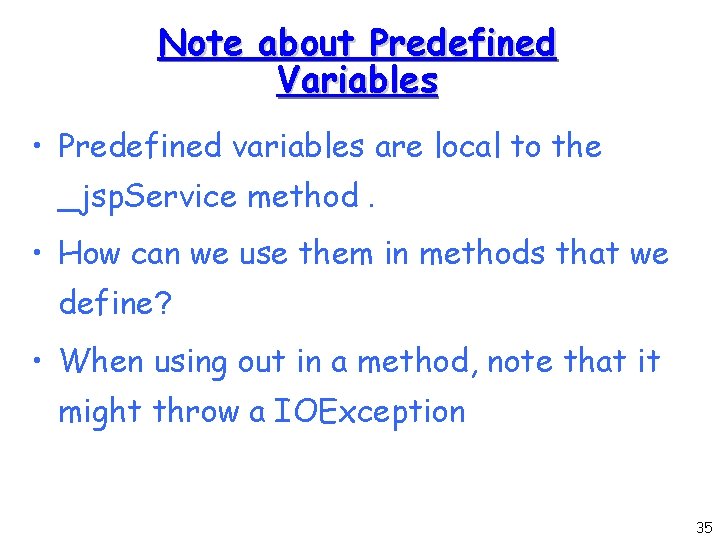 Note about Predefined Variables

• Predefined variables are local to the _jspService method .

• How can we use them in methods that we define?

• When using out in a method, note that it might throw a IOException

35